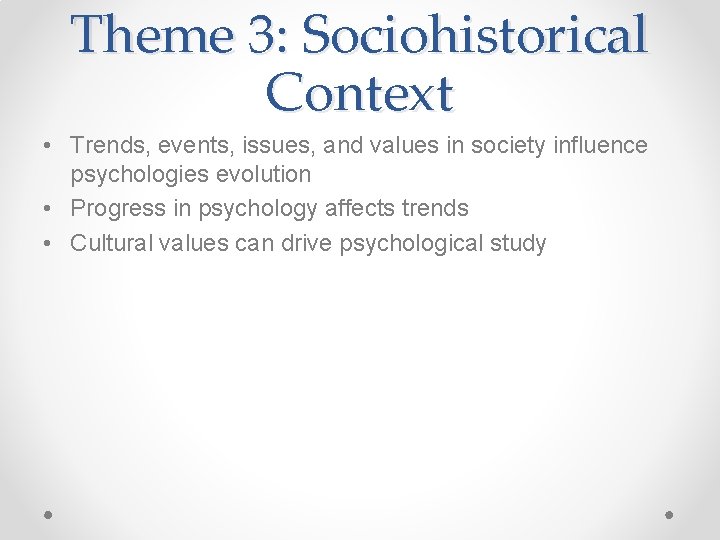 Theme 3: Sociohistorical Context

• Trends, events, issues, and values in society influence psychologies evolution
• Progress in psychology affects trends
• Cultural values can drive psychological study